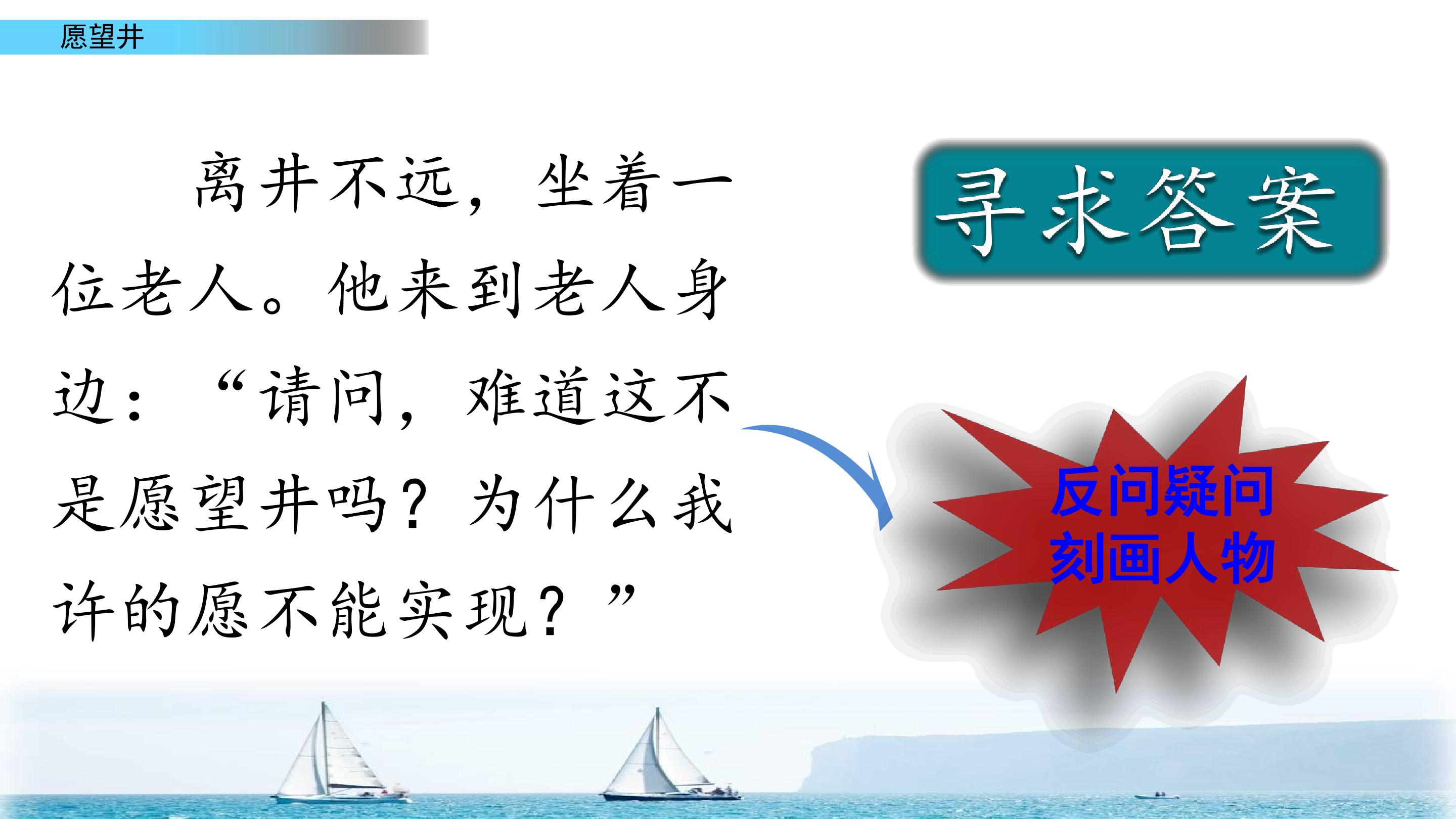 愿望井

离井不远，坐着一位老人。他来到老人身边：“请问，难道这不是愿望井吗？为什么我许的愿不能实现？”

寻求答案

反问疑问
刻画人物